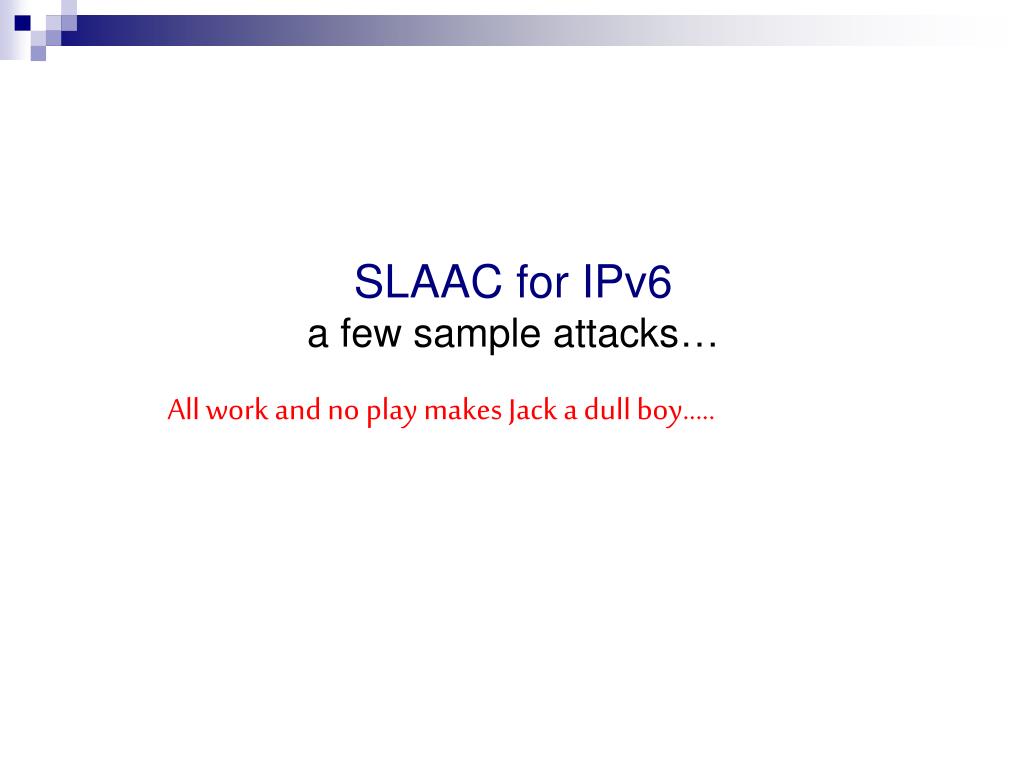 SLAAC for IPv6
a few sample attacks…

All work and no play makes Jack a dull boy…..